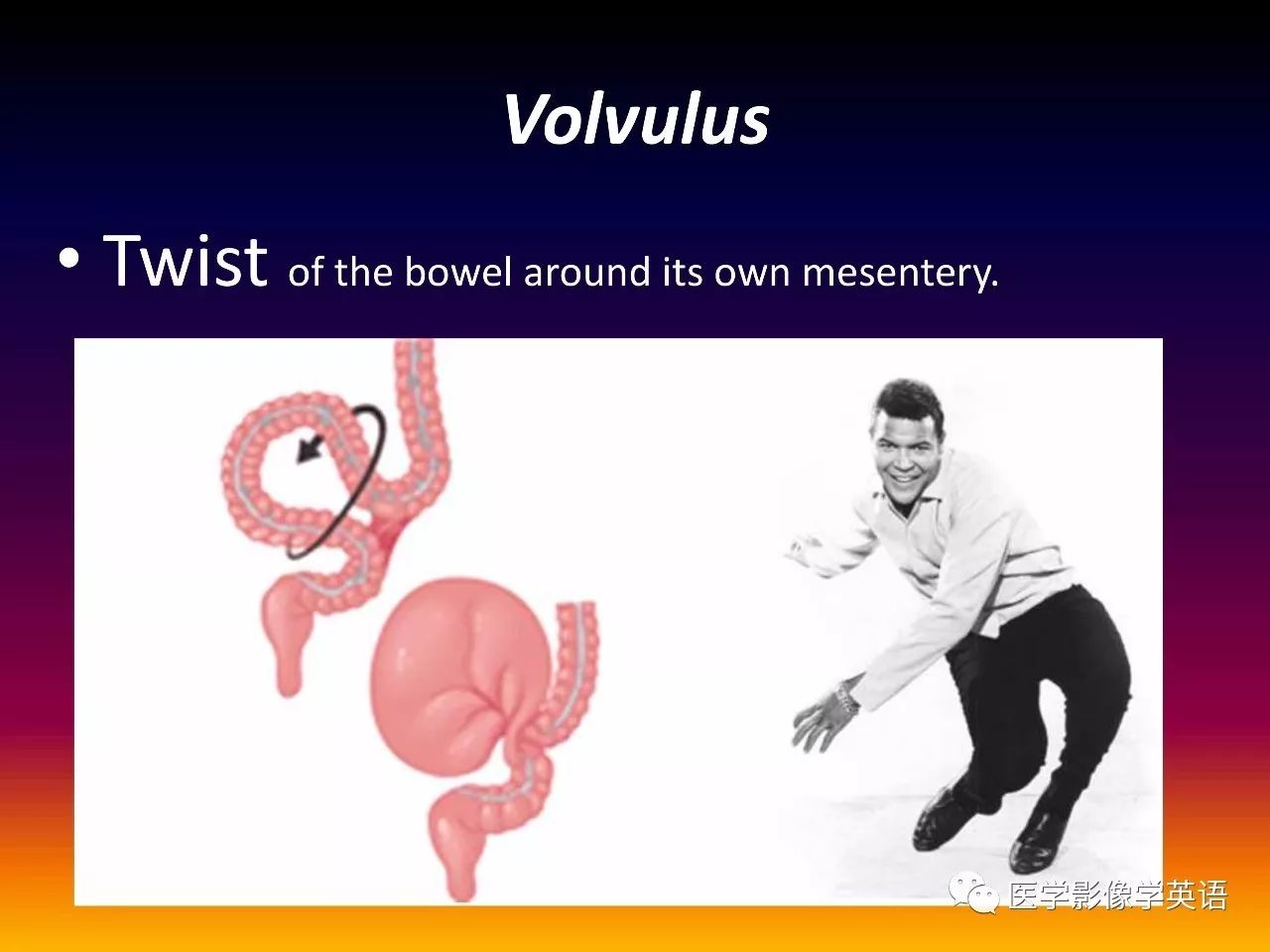 Volvulus

• Twist of the bowel around its own mesentery.

医学影像学英语